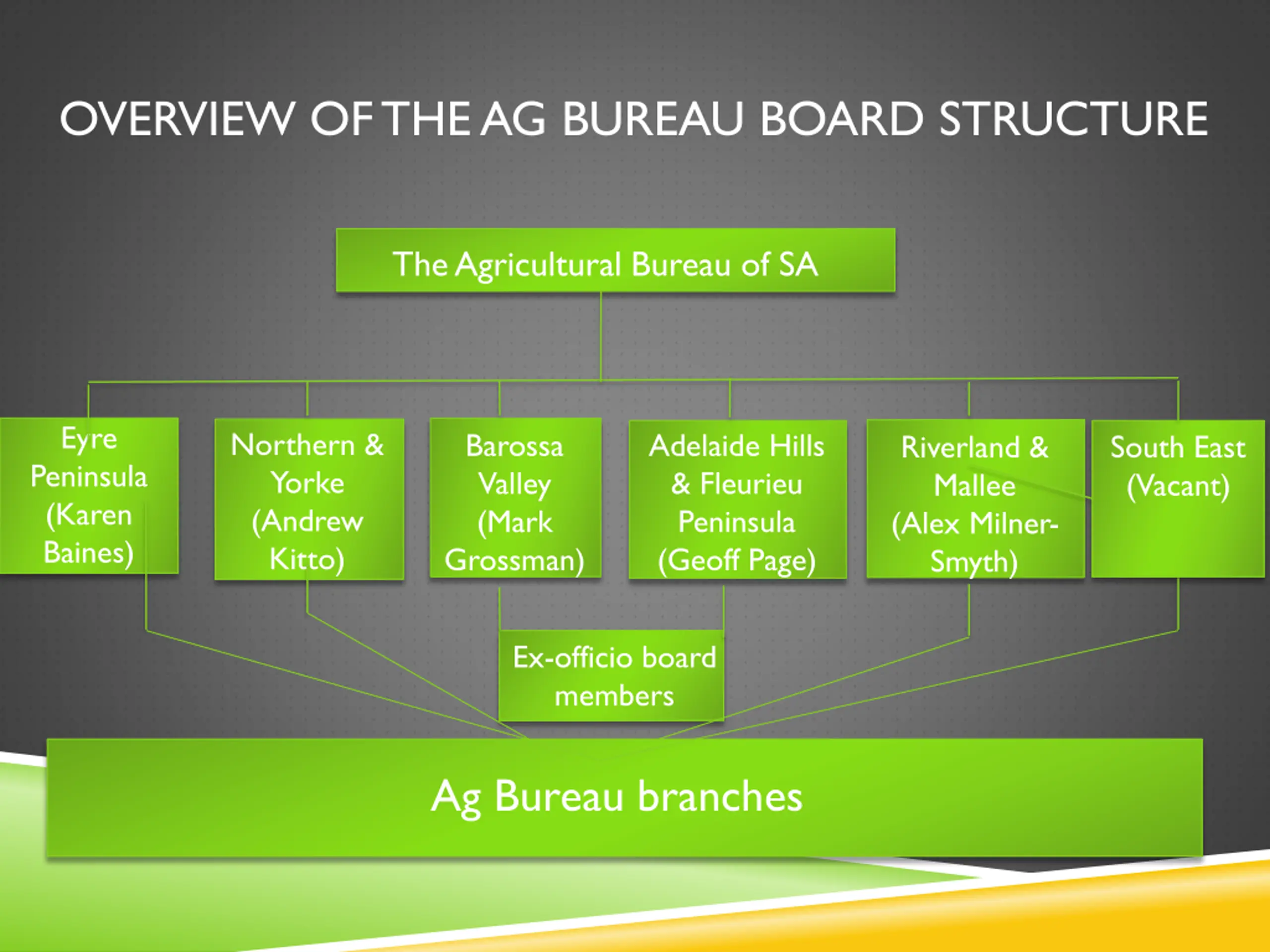 OVERVIEW OF THE AG BUREAU BOARD STRUCTURE

The Agricultural Bureau of SA

Eyre Peninsula (Karen Baines)

Northern & Yorke (Andrew Kitto)

Barossa Valley (Mark Grossman)

Adelaide Hills & Fleurieu Peninsula (Geoff Page)

Riverland & Mallee (Alex Milner-Smyth)

South East (Vacant)

Ex-officio board members

Ag Bureau branches